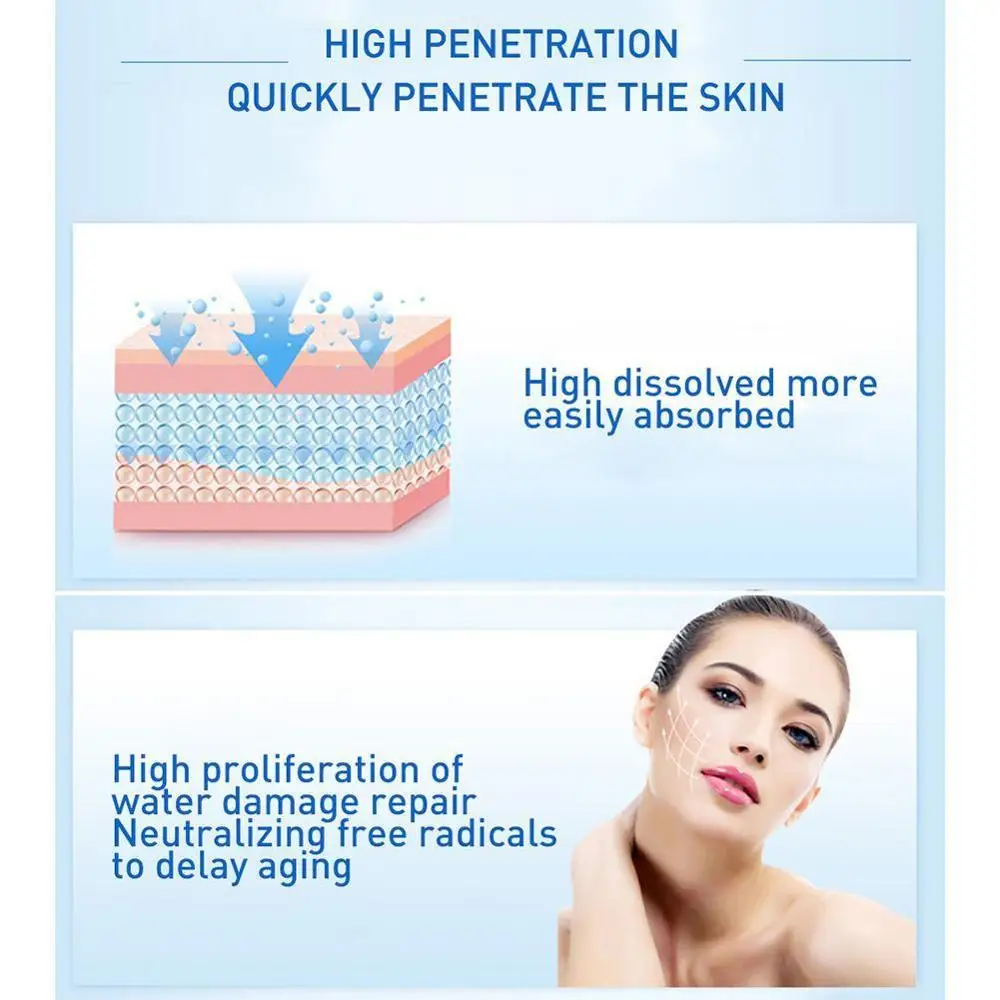 HIGH PENETRATION
QUICKLY PENETRATE THE SKIN

High dissolved more easily absorbed

High proliferation of water damage repair
Neutralizing free radicals to delay aging